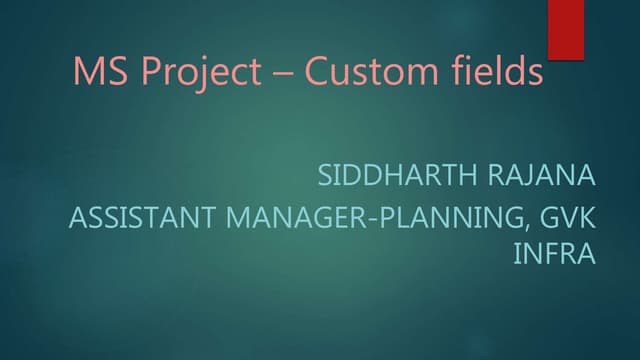 MS Project – Custom fields

SIDDHARTH RAJANA
ASSISTANT MANAGER-PLANNING, GVK INFRA